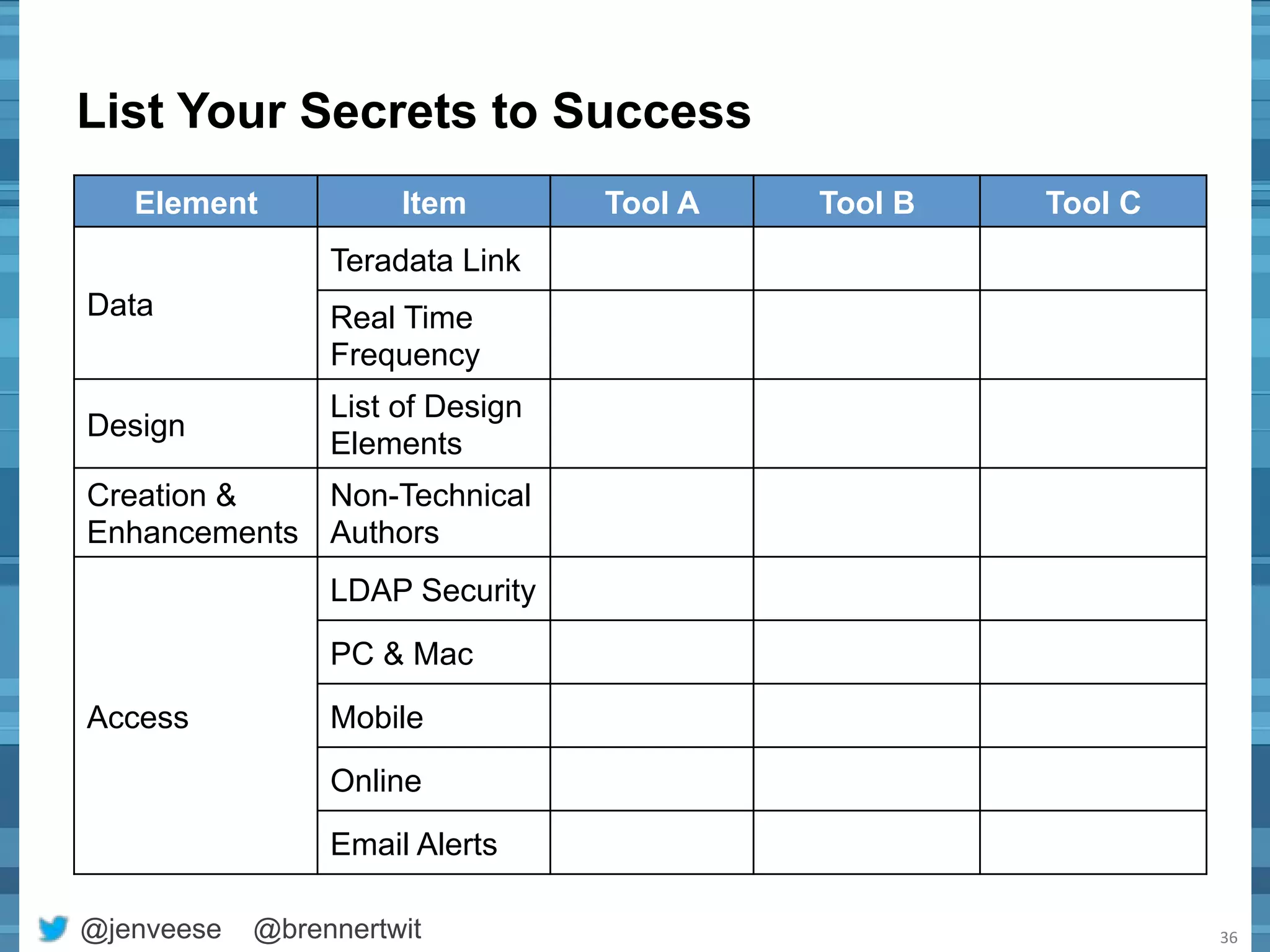 List Your Secrets to Success

| Element | Item | Tool A | Tool B | Tool C |
|---|---|---|---|---|
| Data | Teradata Link | | | |
| | Real Time Frequency | | | |
| Design | List of Design Elements | | | |
| Creation & Enhancements | Non-Technical Authors | | | |
| Access | LDAP Security | | | |
| | PC & Mac | | | |
| | Mobile | | | |
| | Online | | | |
| | Email Alerts | | | |

@jenveese @brennertwit

36